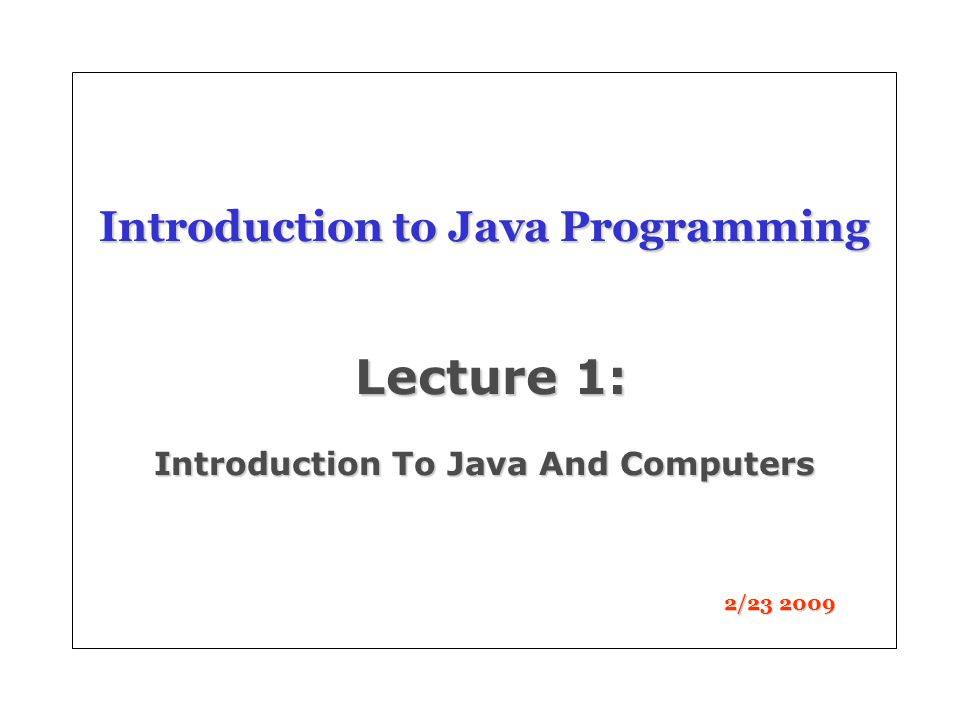 Introduction to Java Programming

Lecture 1:

Introduction To Java And Computers

2/23 2009